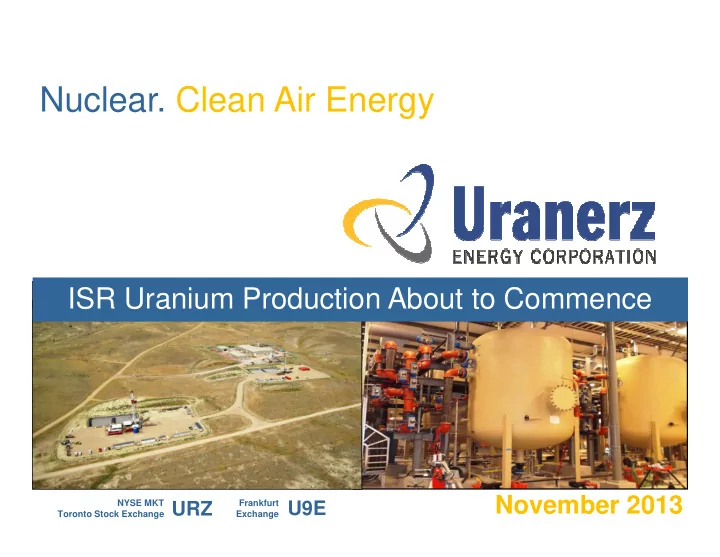 Nuclear. Clean Air Energy

Uranerz
ENERGY CORPORATION

ISR Uranium Production About to Commence

NYSE MKT
Toronto Stock Exchange URZ

Frankfurt
Exchange U9E

November 2013